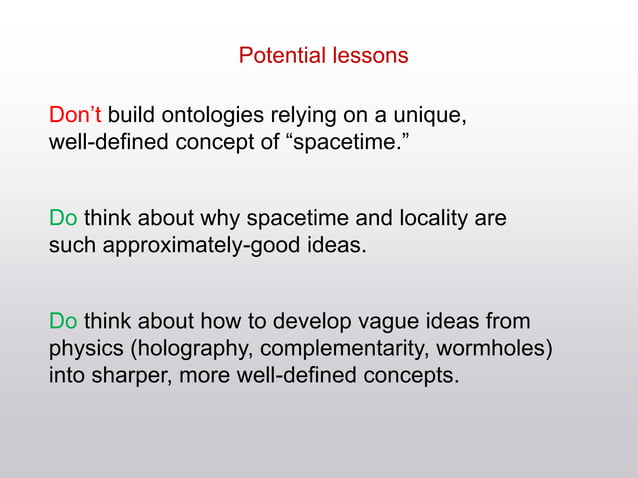 Potential lessons

Don’t build ontologies relying on a unique, well-defined concept of “spacetime.”

Do think about why spacetime and locality are such approximately-good ideas.

Do think about how to develop vague ideas from physics (holography, complementarity, wormholes) into sharper, more well-defined concepts.